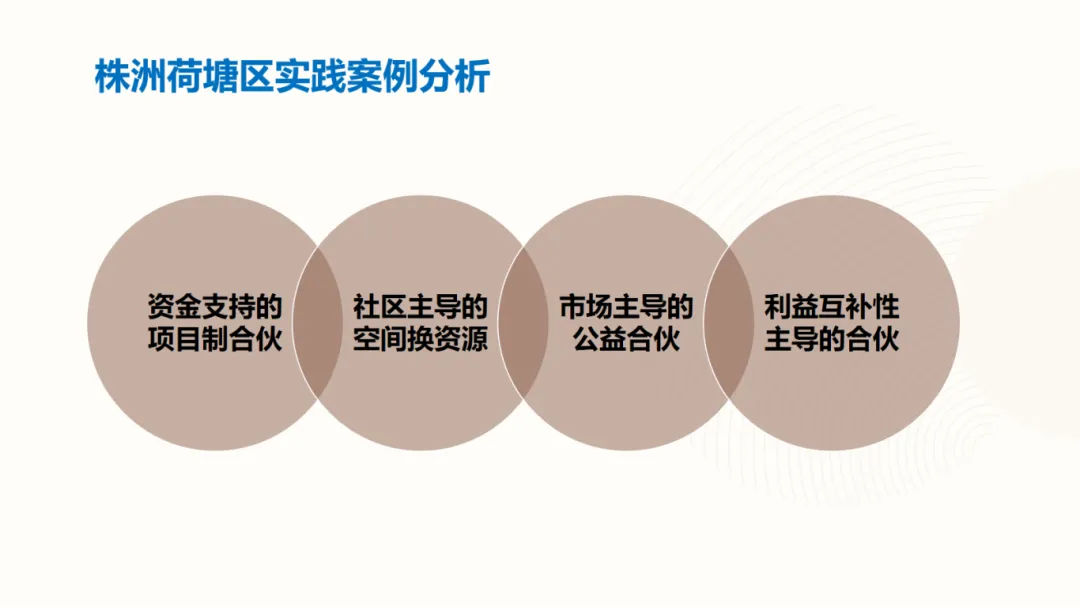 株洲荷塘区实践案例分析

资金支持的项目制合伙

社区主导的空间换资源

市场主导的公益合伙

利益互补性主导的合伙